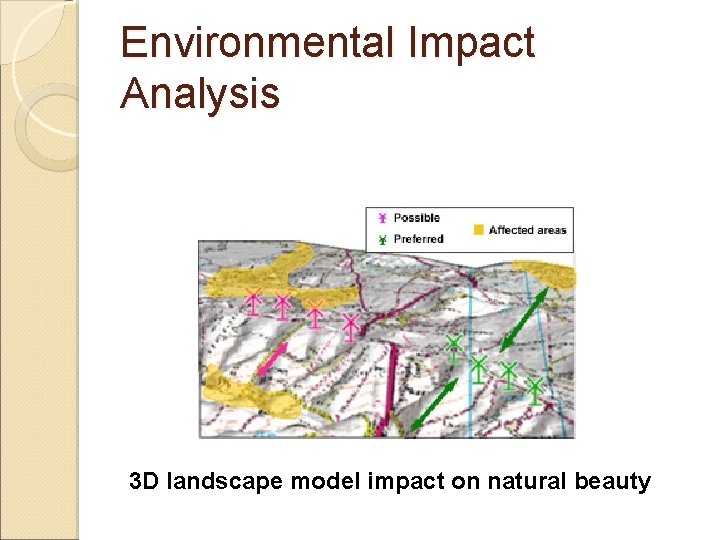 Environmental Impact Analysis

Possible
Preferred
Affected areas

3D landscape model impact on natural beauty